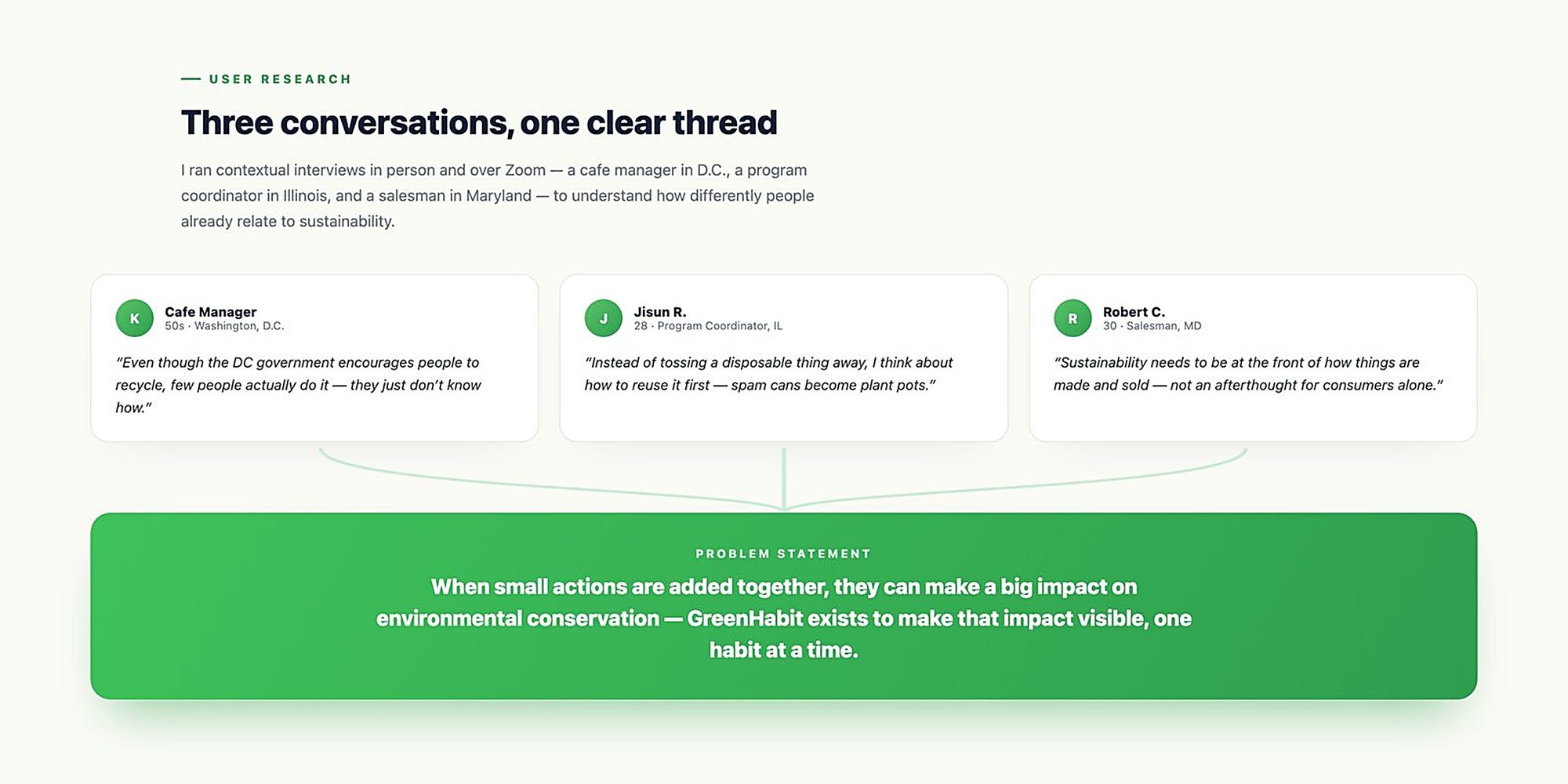 — USER RESEARCH

Three conversations, one clear thread

I ran contextual interviews in person and over Zoom — a cafe manager in D.C., a program coordinator in Illinois, and a salesman in Maryland — to understand how differently people already relate to sustainability.

K
Cafe Manager
50s · Washington, D.C.

"Even though the DC government encourages people to recycle, few people actually do it — they just don't know how."

J
Jisun R.
28 · Program Coordinator, IL

"Instead of tossing a disposable thing away, I think about how to reuse it first — spam cans become plant pots."

R
Robert C.
30 · Salesman, MD

"Sustainability needs to be at the front of how things are made and sold — not an afterthought for consumers alone."

PROBLEM STATEMENT

When small actions are added together, they can make a big impact on environmental conservation — GreenHabit exists to make that impact visible, one habit at a time.